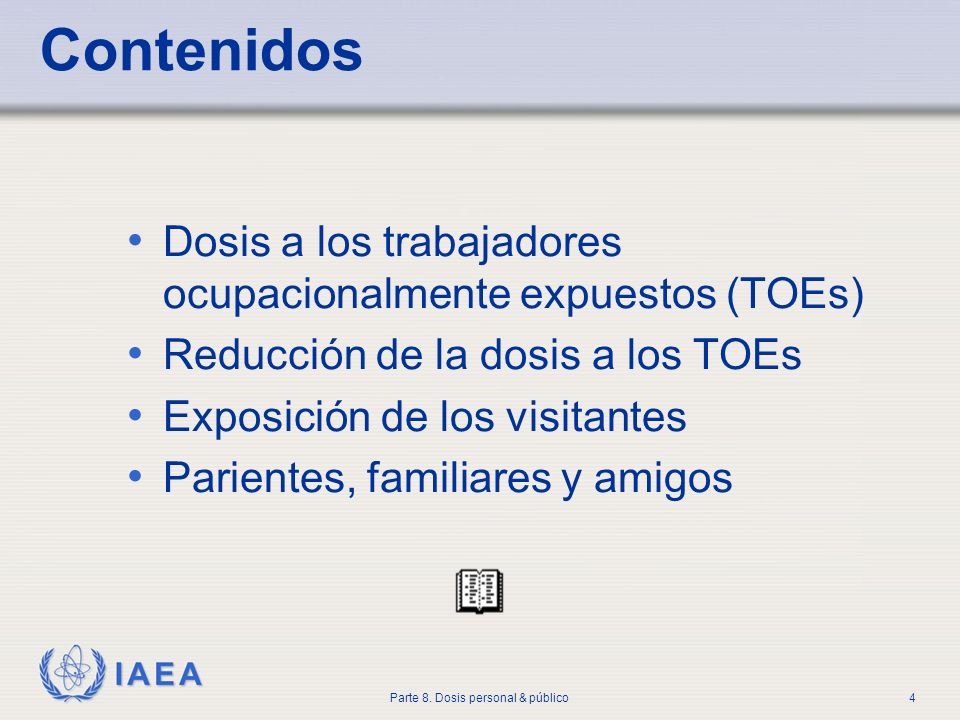 Contenidos

• Dosis a los trabajadores ocupacionalmente expuestos (TOEs)
• Reducción de la dosis a los TOEs
• Exposición de los visitantes
• Parientes, familiares y amigos

IAEA

Parte 8. Dosis personal & público

4